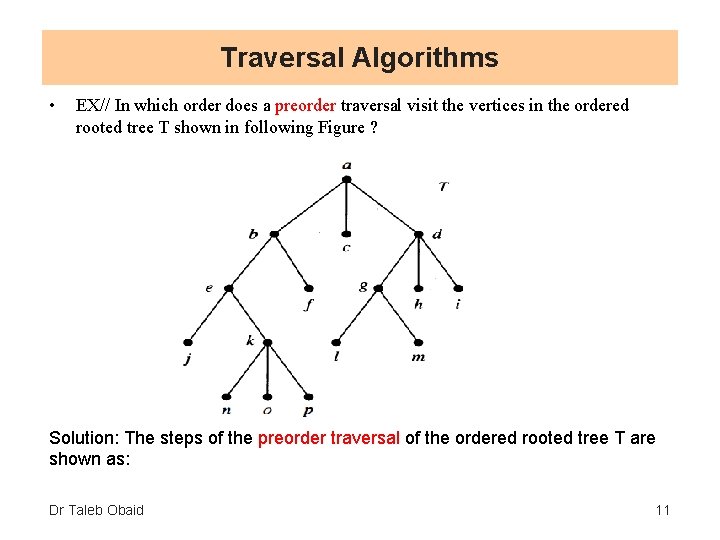 Traversal Algorithms

• EX// In which order does a preorder traversal visit the vertices in the ordered rooted tree T shown in following Figure ?

a
T
b
c
d
e
f
g
h
i
j
k
l
m
n
o
p

Solution: The steps of the preorder traversal of the ordered rooted tree T are shown as:

Dr Taleb Obaid

11